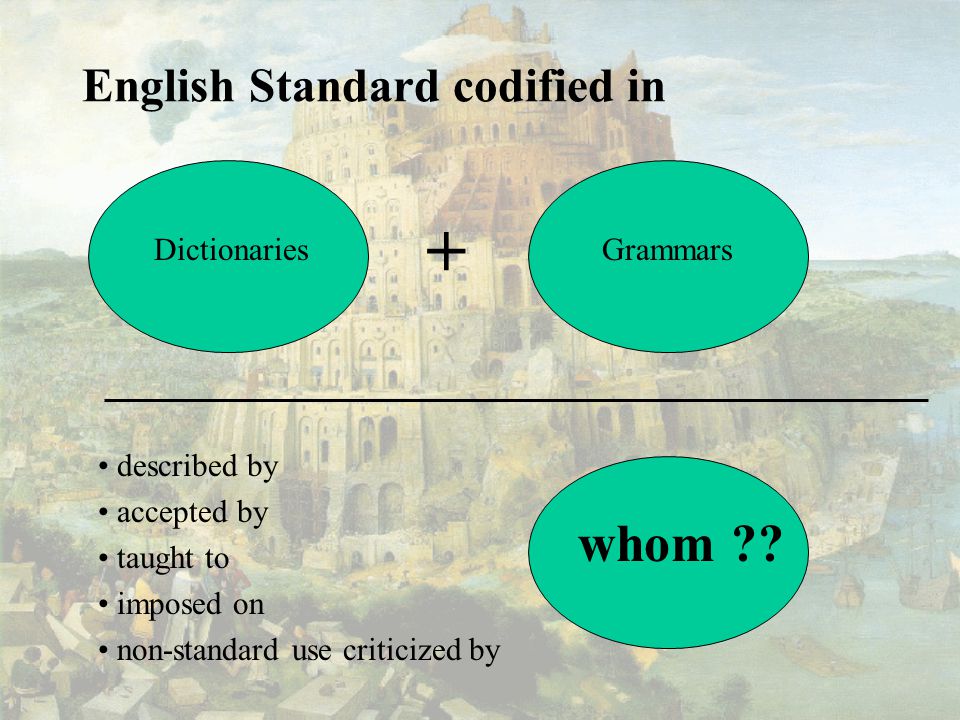 English Standard codified in

Dictionaries

+

Grammars

• described by
• accepted by
• taught to
• imposed on
• non-standard use criticized by

whom ??